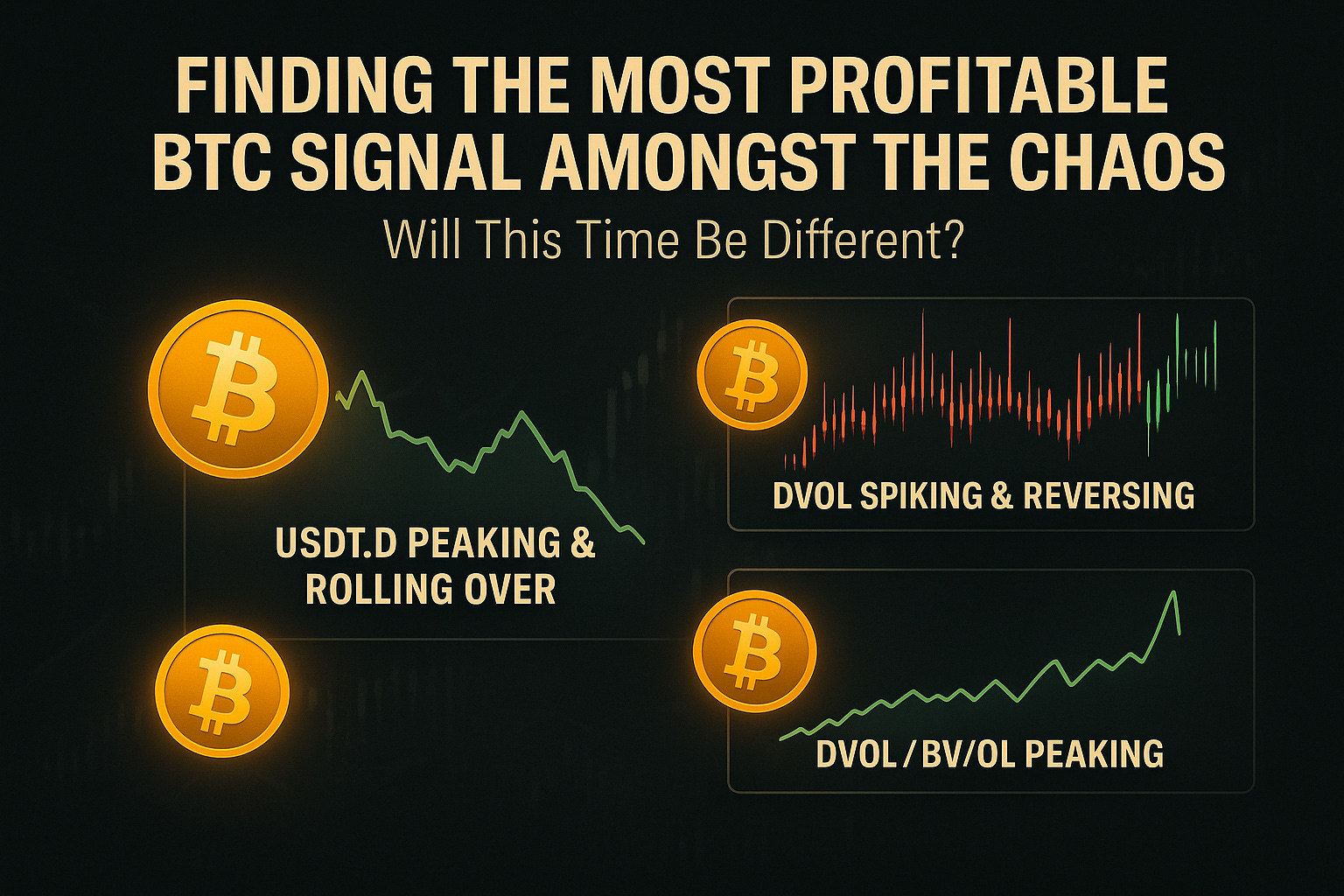 FINDING THE MOST PROFITABLE BTC SIGNAL AMONGST THE CHAOS

Will This Time Be Different?

USDT.D PEAKING & ROLLING OVER

DVOL SPIKING & REVERSING

DVOL / BV/OL PEAKING